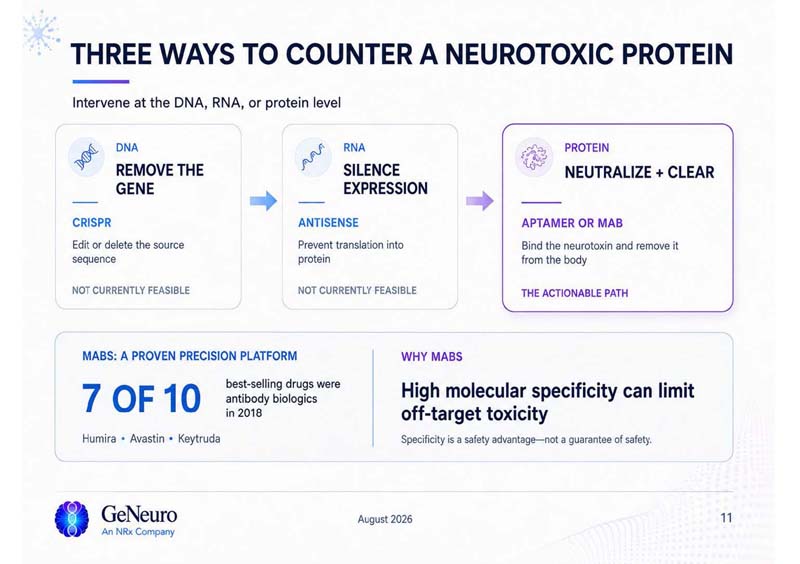 THREE WAYS TO COUNTER A NEUROTOXIC PROTEIN

Intervene at the DNA, RNA, or protein level

DNA
REMOVE THE GENE

CRISPR
Edit or delete the source sequence

NOT CURRENTLY FEASIBLE

RNA
SILENCE EXPRESSION

ANTISENSE
Prevent translation into protein

NOT CURRENTLY FEASIBLE

PROTEIN
NEUTRALIZE + CLEAR

APTAMER OR MAB
Bind the neurotoxin and remove it from the body

THE ACTIONABLE PATH

MABS: A PROVEN PRECISION PLATFORM

7 OF 10 best-selling drugs were antibody biologics in 2018

Humira • Avastin • Keytruda

WHY MABS

High molecular specificity can limit off-target toxicity

Specificity is a safety advantage—not a guarantee of safety.

GeNeuro
An NRx Company

August 2026

11